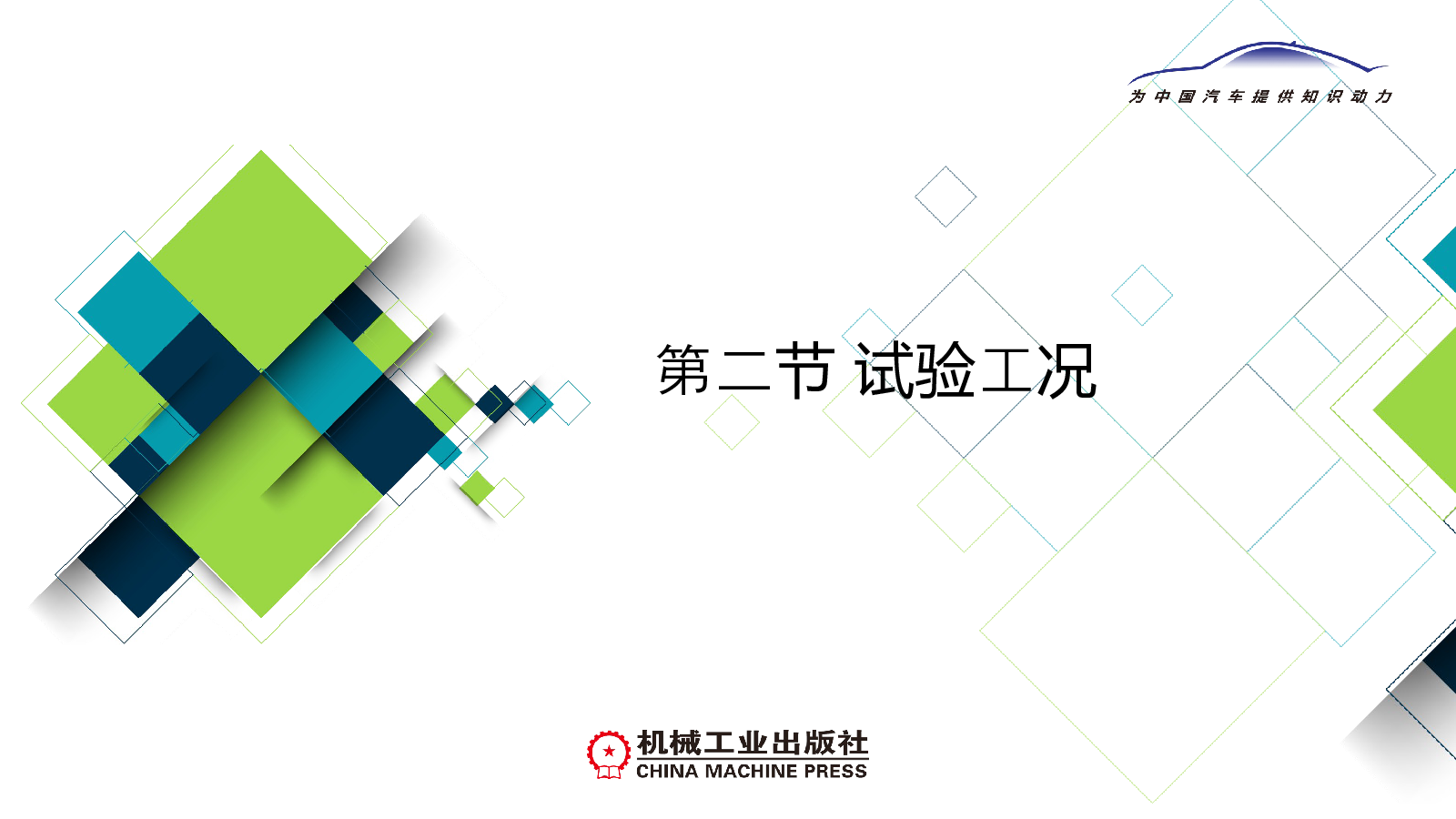 为中国汽车提供知识动力

第二节 试验工况

机械工业出版社
CHINA MACHINE PRESS